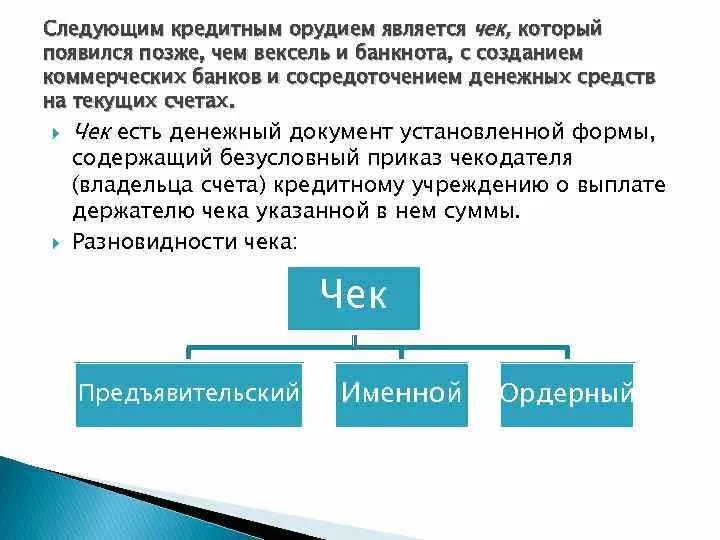 Следующим кредитным орудием является чек, который появился позже, чем вексель и банкнота, с созданием коммерческих банков и сосредоточением денежных средств на текущих счетах.

Чек есть денежный документ установленной формы, содержащий безусловный приказ чекодателя (владельца счета) кредитному учреждению о выплате держателю чека указанной в нем суммы.

Разновидности чека:

Чек

Предъявительский

Именной

Ордерный